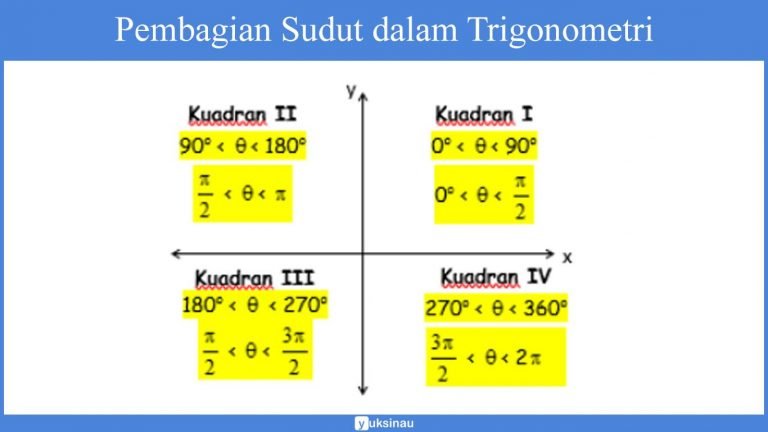 Pembagian Sudut dalam Trigonometri

y

Kuadran II

$90° < \theta < 180°$

$\frac{\pi}{2} < \theta < \pi$

Kuadran I

$0° < \theta < 90°$

$0° < \theta < \frac{\pi}{2}$

x

Kuadran III

$180° < \theta < 270°$

$\frac{\pi}{2} < \theta < \frac{3\pi}{2}$

Kuadran IV

$270° < \theta < 360°$

$\frac{3\pi}{2} < \theta < 2\pi$

yuksinau